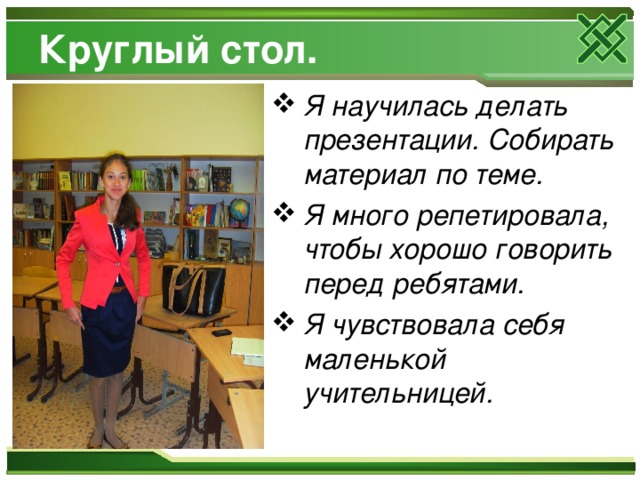 Круглый стол.

❖ Я научилась делать презентации. Собирать материал по теме.

❖ Я много репетировала, чтобы хорошо говорить перед ребятами.

❖ Я чувствовала себя маленькой учительницей.